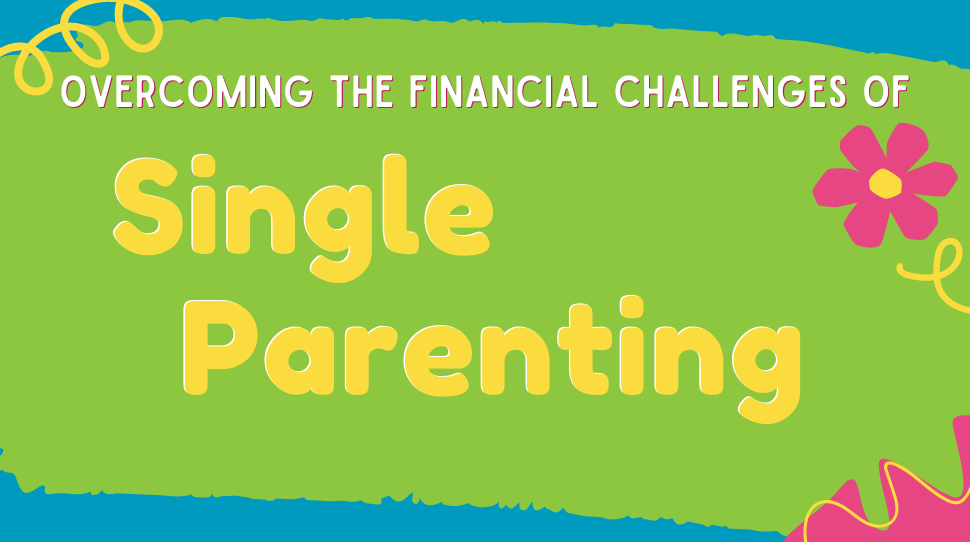 OVERCOMING THE FINANCIAL CHALLENGES OF

Single Parenting